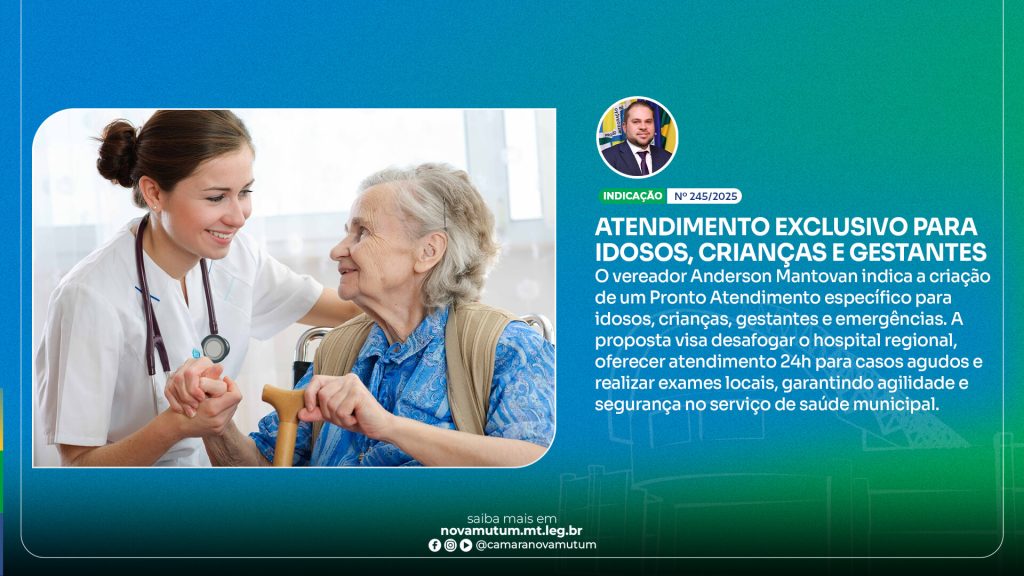 INDICAÇÃO Nº 245/2025

ATENDIMENTO EXCLUSIVO PARA IDOSOS, CRIANÇAS E GESTANTES

O vereador Anderson Mantovan indica a criação de um Pronto Atendimento específico para idosos, crianças, gestantes e emergências. A proposta visa desafogar o hospital regional, oferecer atendimento 24h para casos agudos e realizar exames locais, garantindo agilidade e segurança no serviço de saúde municipal.

saiba mais em
novamutum.mt.leg.br
@camaranovamutum